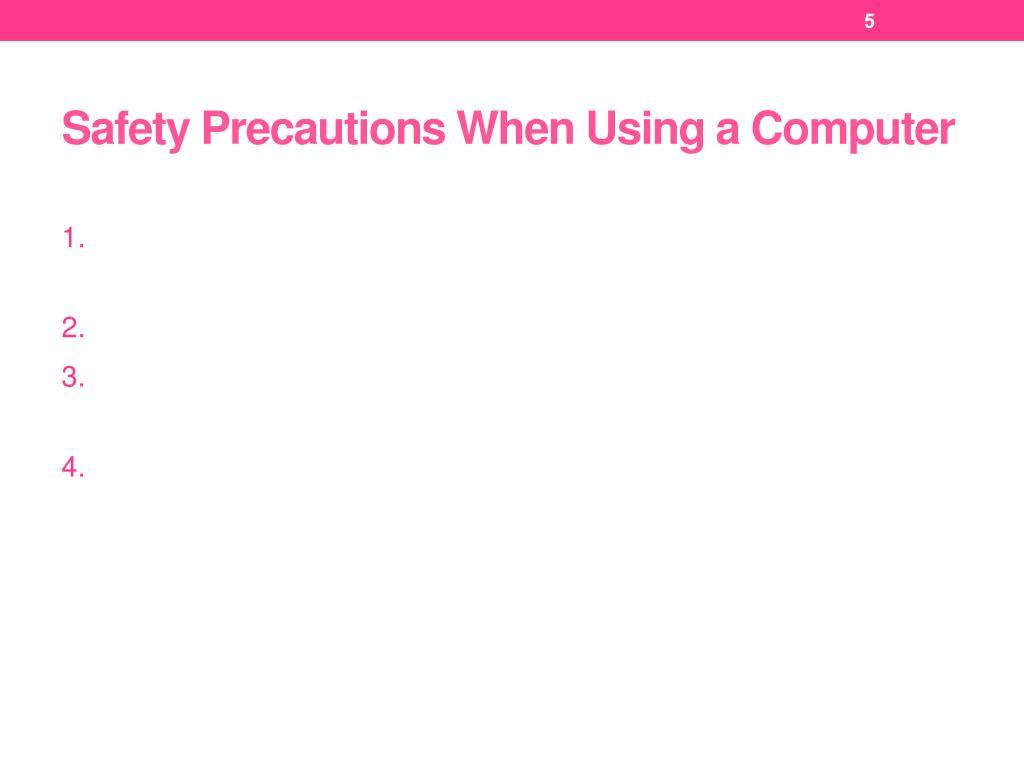 5

Safety Precautions When Using a Computer

1.

2.

3.

4.